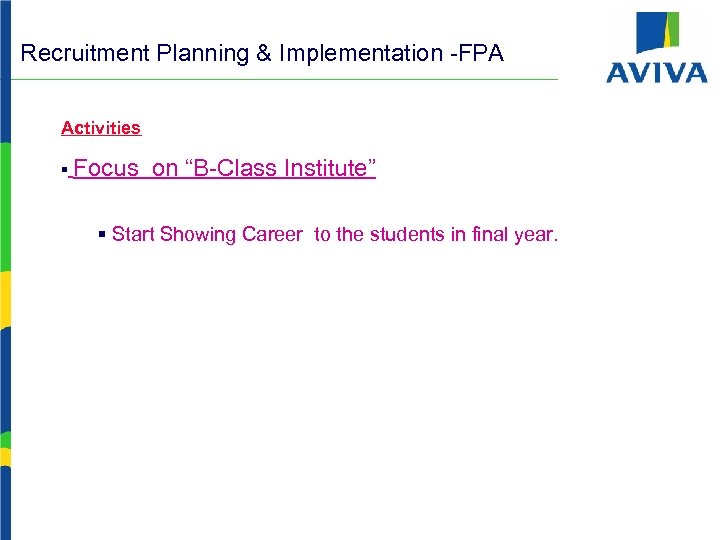 Recruitment Planning & Implementation -FPA

AVIVA

Activities

▪ Focus on “B-Class Institute”

▪ Start Showing Career to the students in final year.